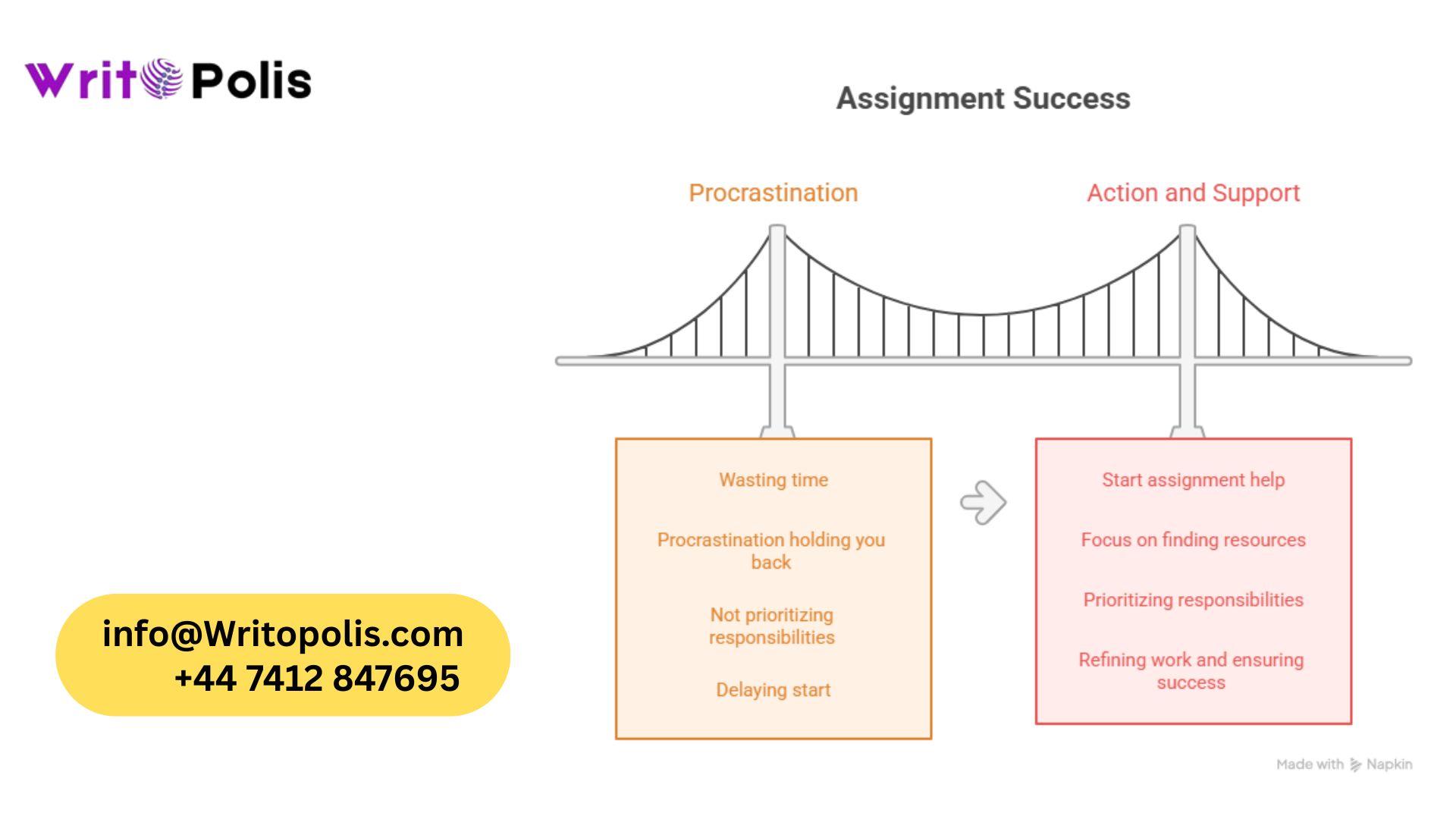 Writ Polis

Assignment Success

Procrastination

Action and Support

Wasting time

Procrastination holding you back

Not prioritizing responsibilities

Delaying start

Start assignment help

Focus on finding resources

Prioritizing responsibilities

Refining work and ensuring success

info@Writopolis.com
+44 7412 847695

Made with Napkin